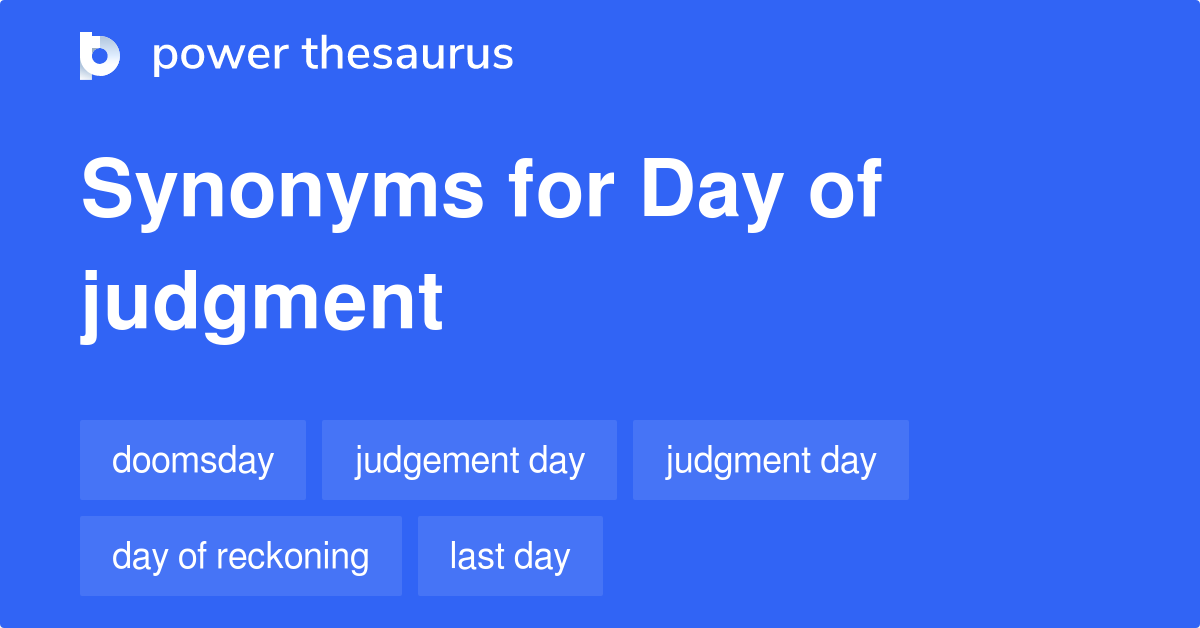 power thesaurus

Synonyms for Day of judgment

doomsday
judgement day
judgment day
day of reckoning
last day